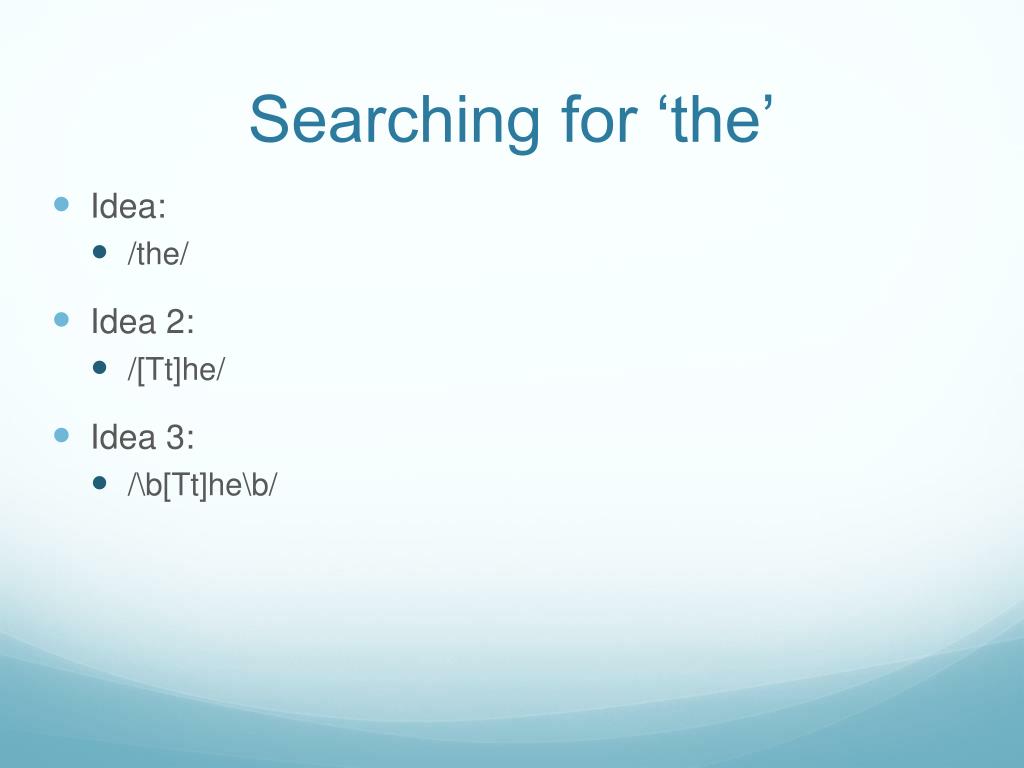 Searching for ‘the’

- Idea:
  - /the/
- Idea 2:
  - /[Tt]he/
- Idea 3:
  - /\b[Tt]he\b/